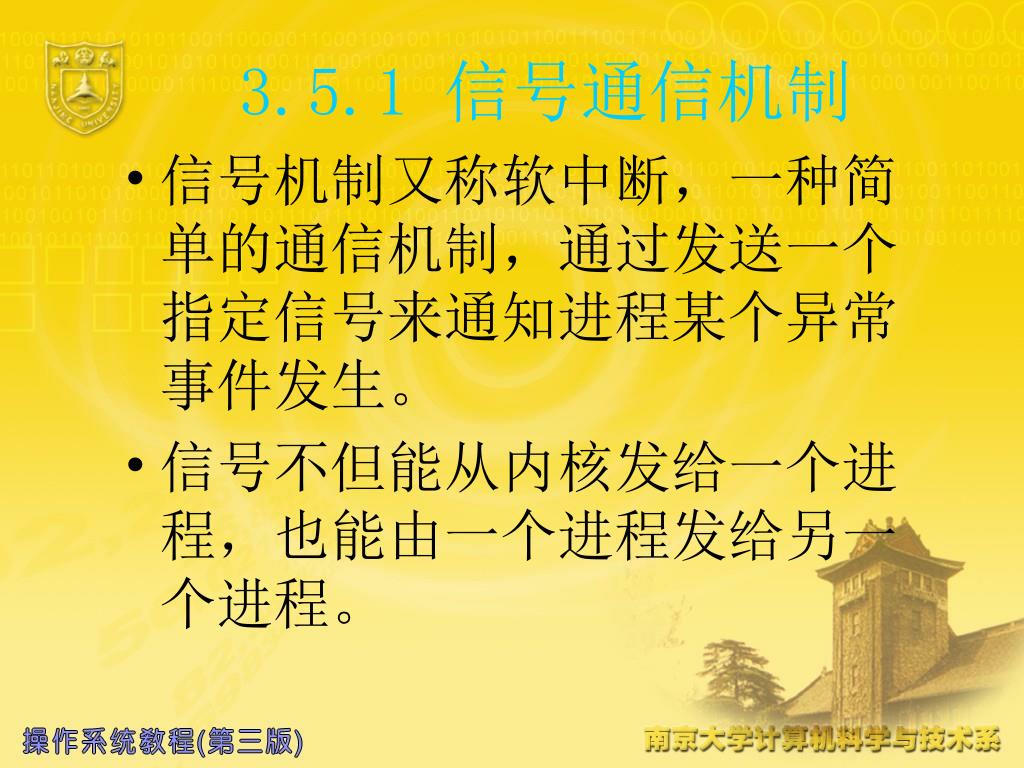 3.5.1 信号通信机制

• 信号机制又称软中断，一种简单的通信机制，通过发送一个指定信号来通知进程某个异常事件发生。

• 信号不但能从内核发给一个进程，也能由一个进程发给另一个进程。

操作系统教程(第三版)

南京大学计算机科学与技术系